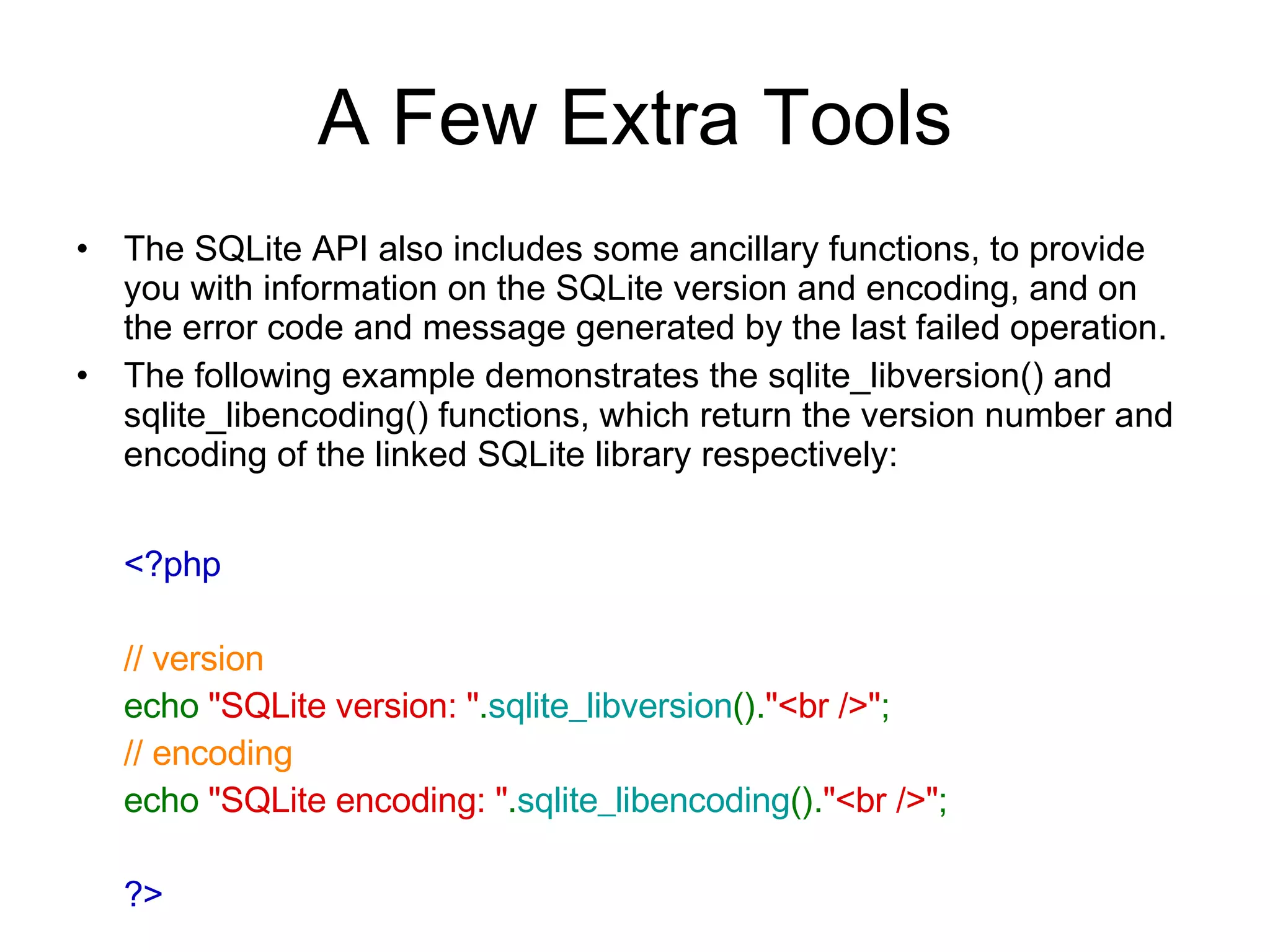 A Few Extra Tools

• The SQLite API also includes some ancillary functions, to provide you with information on the SQLite version and encoding, and on the error code and message generated by the last failed operation.
• The following example demonstrates the sqlite_libversion() and sqlite_libencoding() functions, which return the version number and encoding of the linked SQLite library respectively:

<?php

// version
echo "SQLite version: ".sqlite_libversion()."<br />";
// encoding
echo "SQLite encoding: ".sqlite_libencoding()."<br />";

?>